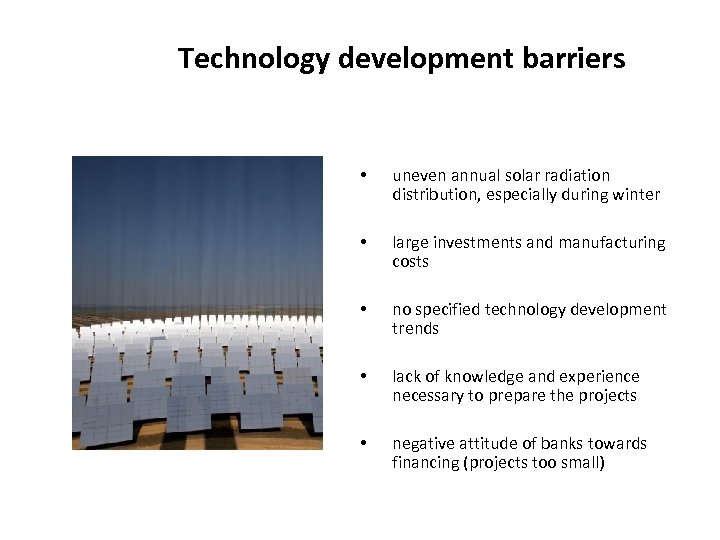 Technology development barriers

• uneven annual solar radiation distribution, especially during winter

• large investments and manufacturing costs

• no specified technology development trends

• lack of knowledge and experience necessary to prepare the projects

• negative attitude of banks towards financing (projects too small)